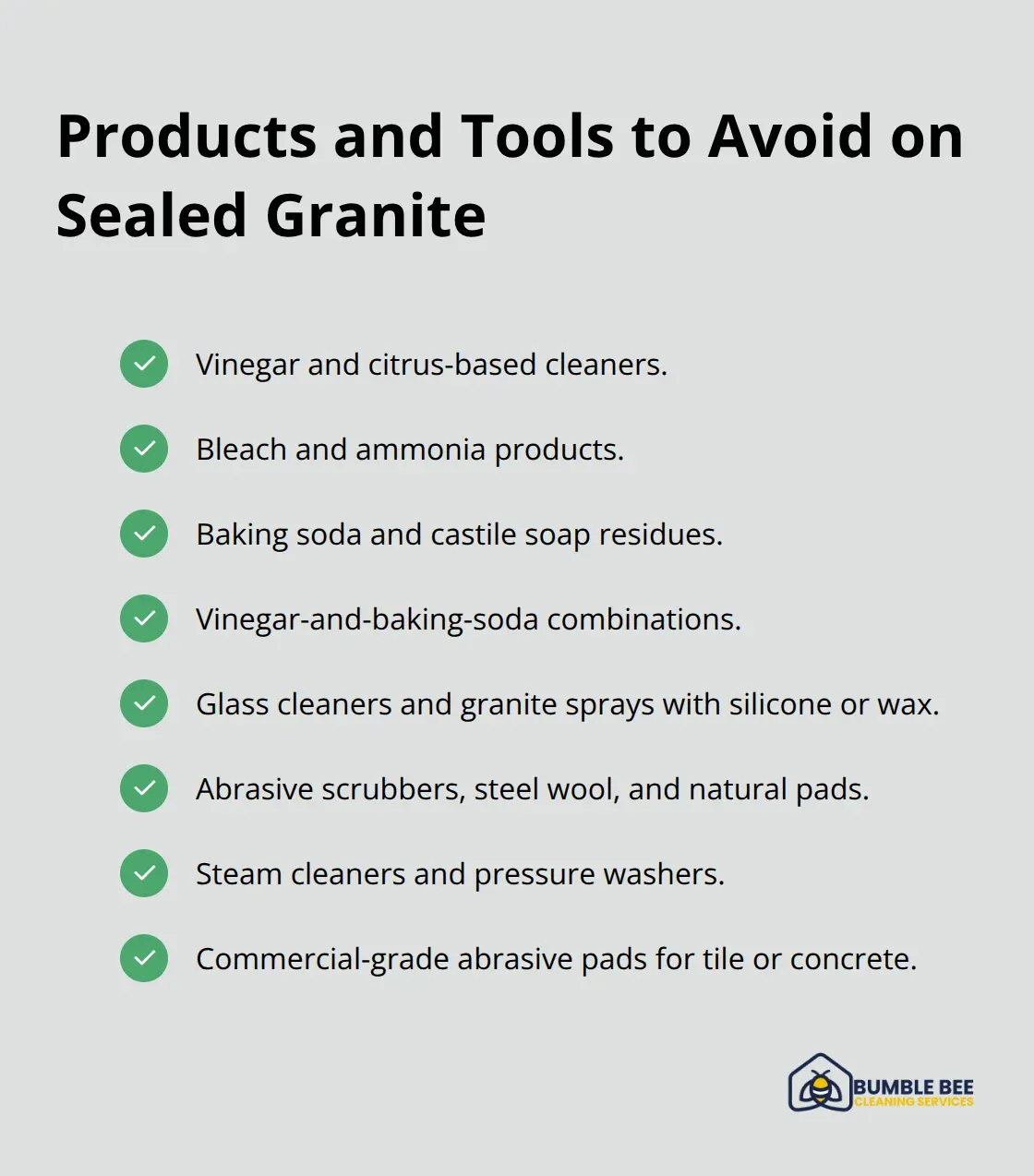 Products and Tools to Avoid on Sealed Granite

Vinegar and citrus-based cleaners.

Bleach and ammonia products.

Baking soda and castile soap residues.

Vinegar-and-baking-soda combinations.

Glass cleaners and granite sprays with silicone or wax.

Abrasive scrubbers, steel wool, and natural pads.

Steam cleaners and pressure washers.

Commercial-grade abrasive pads for tile or concrete.

BUMBLE BEE
CLEANING SERVICES